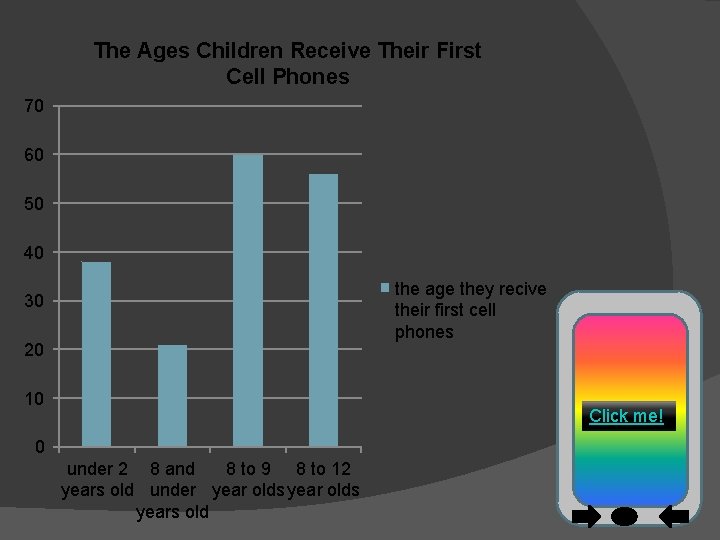 The Ages Children Receive Their First Cell Phones

70
60
50
40
30
20
10
0

under 2 years old
8 and under years old
8 to 9 year olds
8 to 12 year olds

the age they recive their first cell phones

Click me!